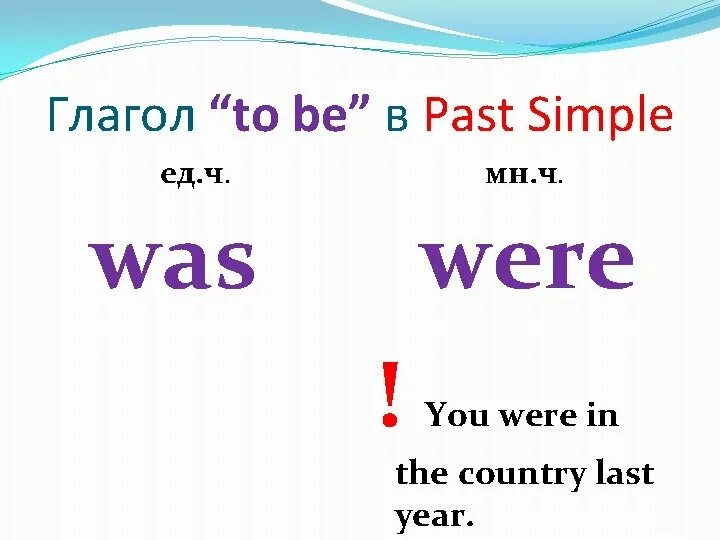 Глагол “to be” в Past Simple

ед.ч.

was

мн.ч.

were

! You were in the country last year.